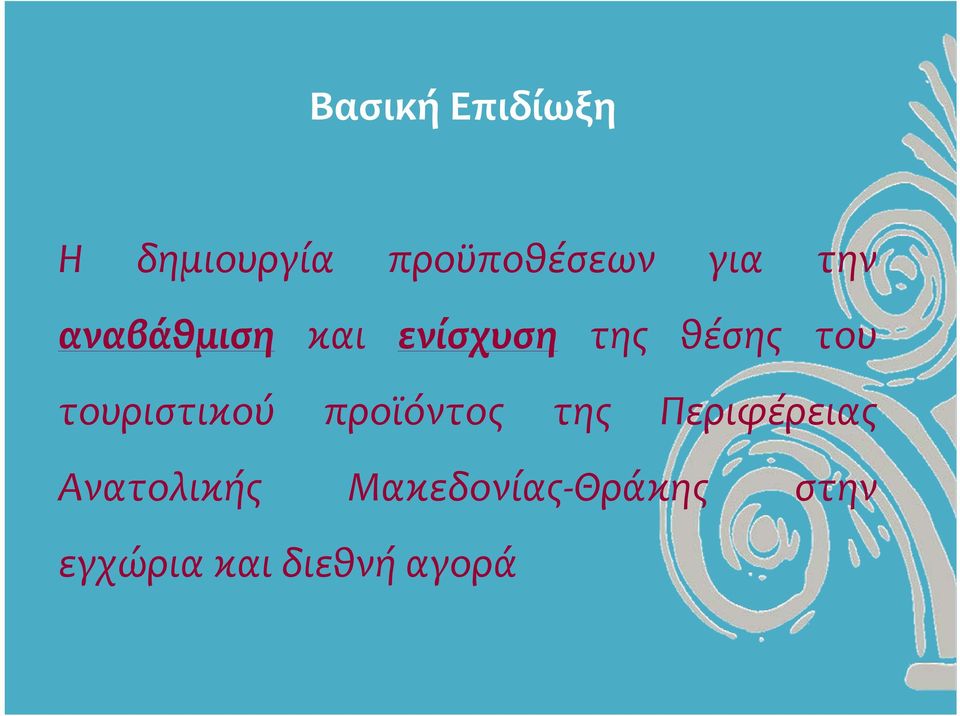 Βασική Επιδίωξη

Η δημιουργία προϋποθέσεων για την αναβάθμιση και ενίσχυση της θέσης του τουριστικού προϊόντος της Περιφέρειας Ανατολικής Μακεδονίας-Θράκης στην εγχώρια και διεθνή αγορά